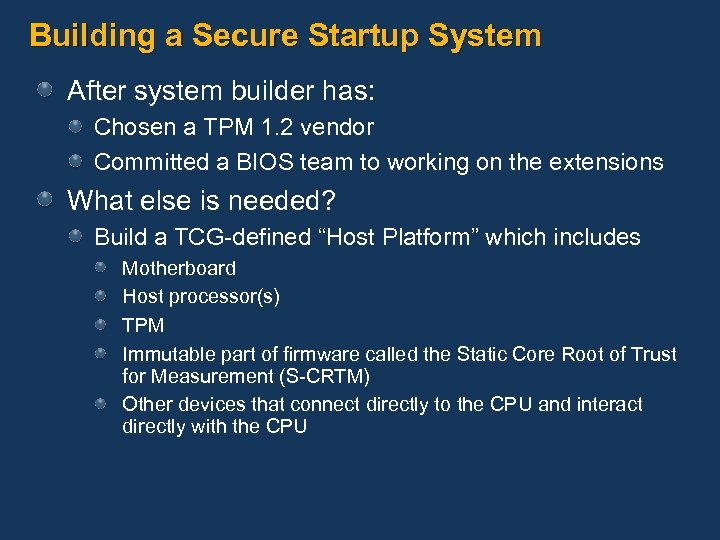 Building a Secure Startup System

After system builder has:

Chosen a TPM 1.2 vendor

Committed a BIOS team to working on the extensions

What else is needed?

Build a TCG-defined “Host Platform” which includes

Motherboard

Host processor(s)

TPM

Immutable part of firmware called the Static Core Root of Trust for Measurement (S-CRTM)

Other devices that connect directly to the CPU and interact directly with the CPU